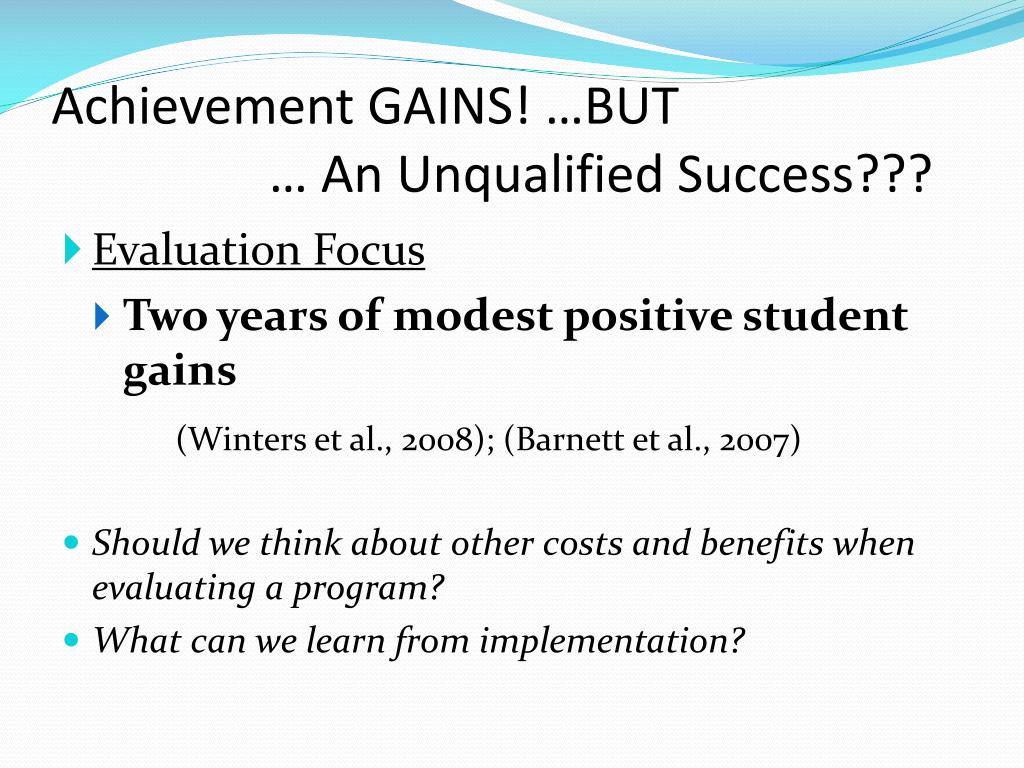 Achievement GAINS! …BUT
… An Unqualified Success???

Evaluation Focus

Two years of modest positive student gains

(Winters et al., 2008); (Barnett et al., 2007)

Should we think about other costs and benefits when evaluating a program?

What can we learn from implementation?